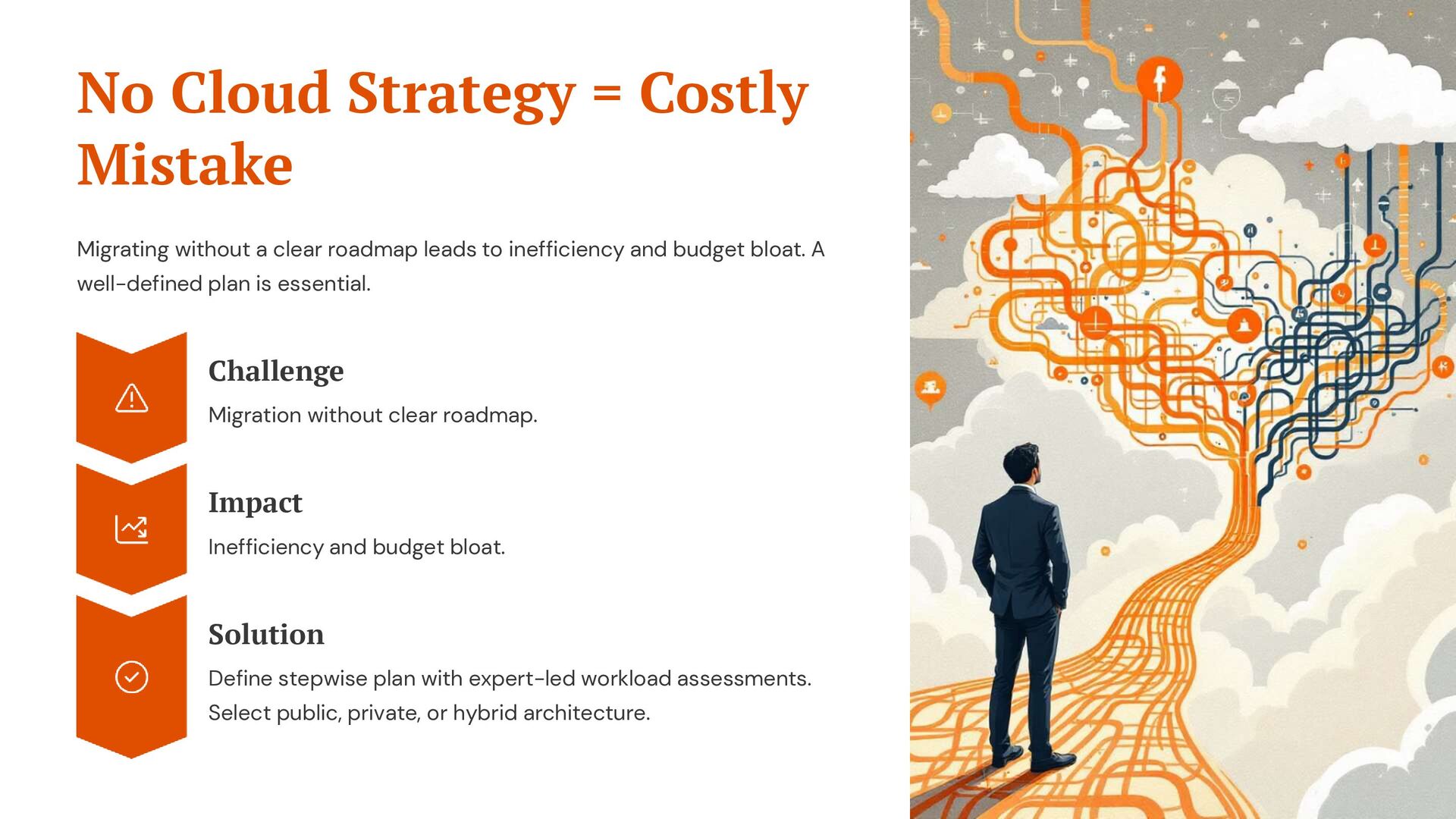 No Cloud Strategy = Costly Mistake

Migrating without a clear roadmap leads to inefficiency and budget bloat. A well-defined plan is essential.

Challenge

Migration without clear roadmap.

Impact

Inefficiency and budget bloat.

Solution

Define stepwise plan with expert-led workload assessments. Select public, private, or hybrid architecture.